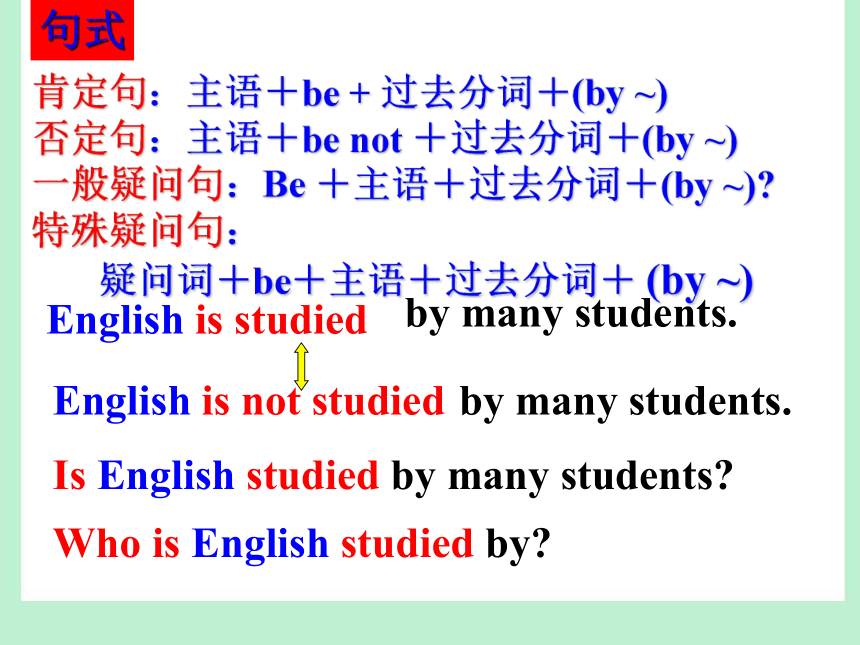 句式

肯定句：主语＋be + 过去分词＋(by ~)
否定句：主语＋be not ＋过去分词＋(by ~)
一般疑问句：Be ＋主语＋过去分词＋(by ~)?
特殊疑问句：
疑问词＋be＋主语＋过去分词＋ (by ~)

English is studied by many students.

English is not studied by many students.

Is English studied by many students?

Who is English studied by?